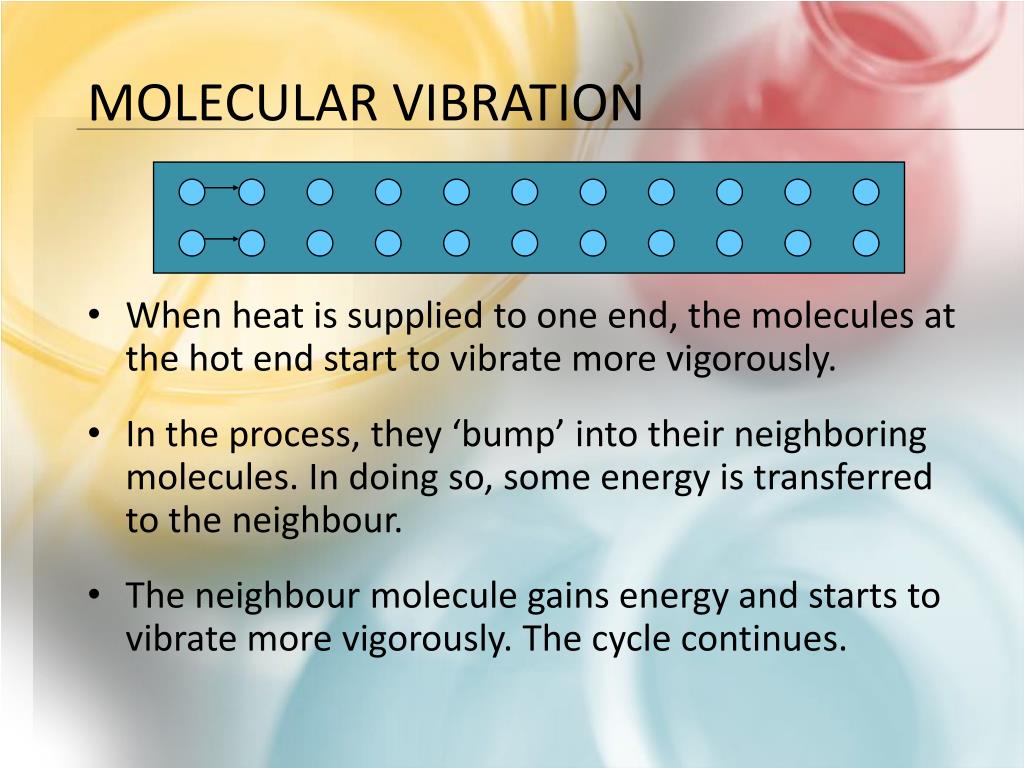 MOLECULAR VIBRATION

• When heat is supplied to one end, the molecules at the hot end start to vibrate more vigorously.

• In the process, they ‘bump’ into their neighboring molecules. In doing so, some energy is transferred to the neighbour.

• The neighbour molecule gains energy and starts to vibrate more vigorously. The cycle continues.